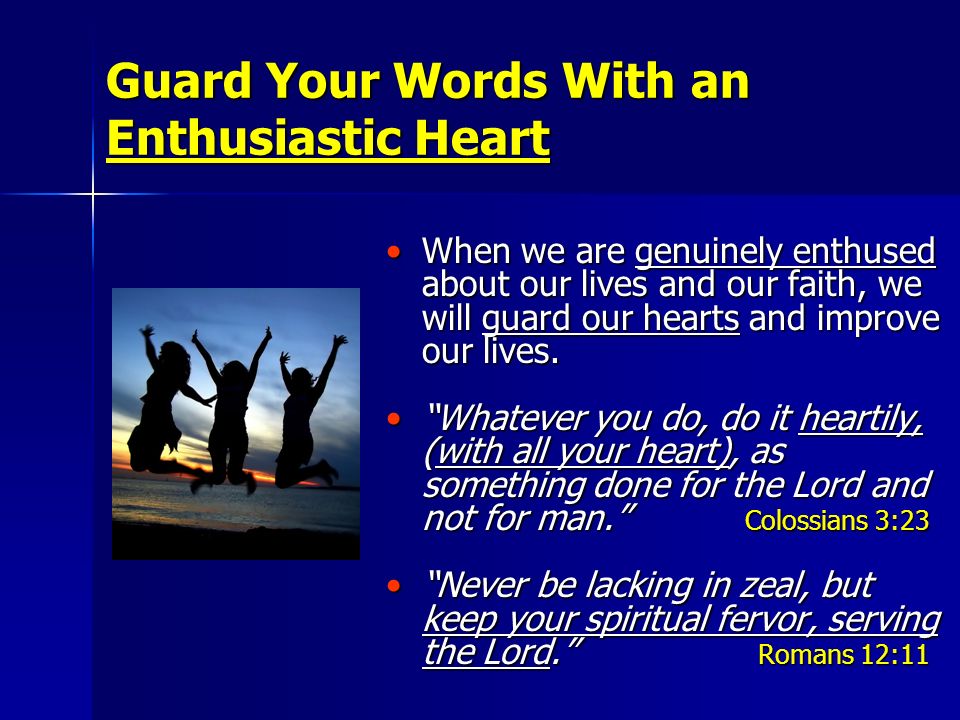 Guard Your Words With an Enthusiastic Heart

• When we are genuinely enthused about our lives and our faith, we will guard our hearts and improve our lives.

• "Whatever you do, do it heartily, (with all your heart), as something done for the Lord and not for man." Colossians 3:23

• "Never be lacking in zeal, but keep your spiritual fervor, serving the Lord." Romans 12:11